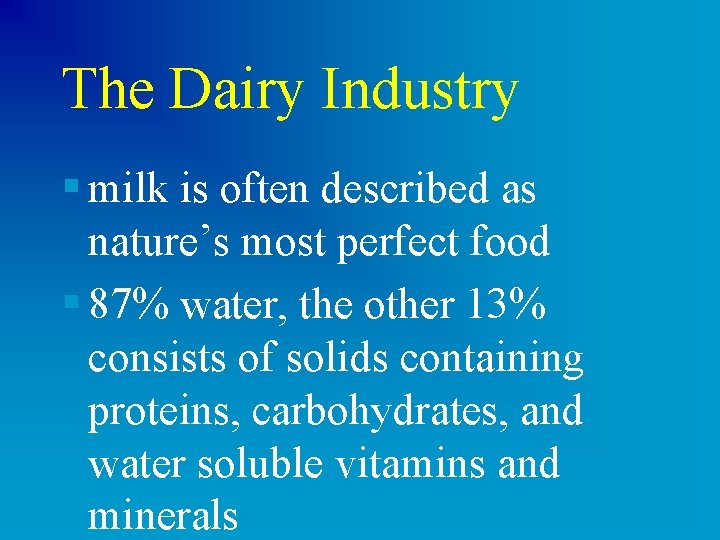 The Dairy Industry

- milk is often described as nature’s most perfect food
- 87% water, the other 13% consists of solids containing proteins, carbohydrates, and water soluble vitamins and minerals